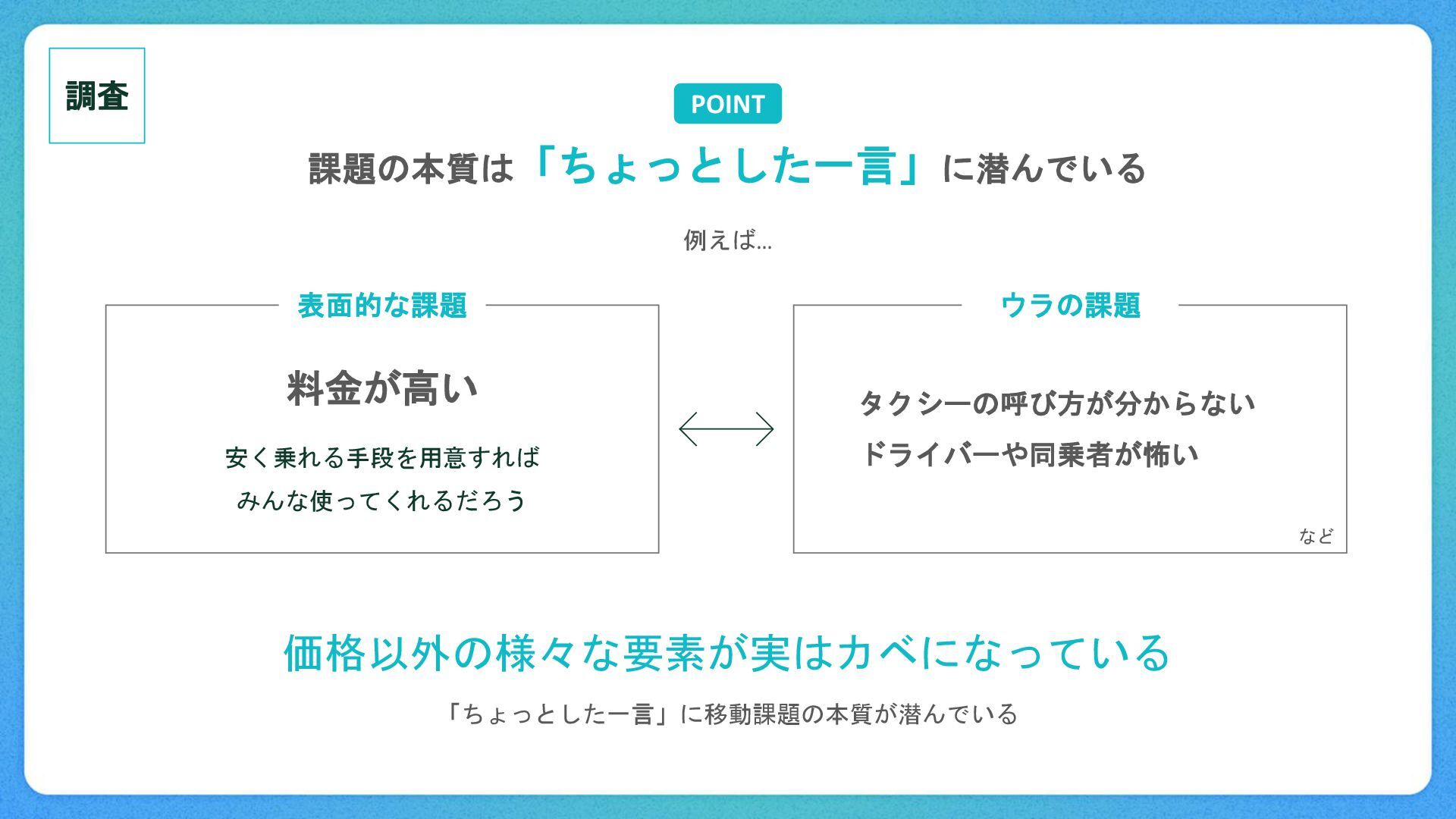 調査

POINT

課題の本質は「ちょっとした一言」に潜んでいる

例えば...

表面的な課題

料金が高い

安く乗れる手段を用意すれば
みんな使ってくれるだろう

ウラの課題

タクシーの呼び方が分からない
ドライバーや同乗者が怖い

など

価格以外の様々な要素が実はカベになっている

「ちょっとした一言」に移動課題の本質が潜んでいる